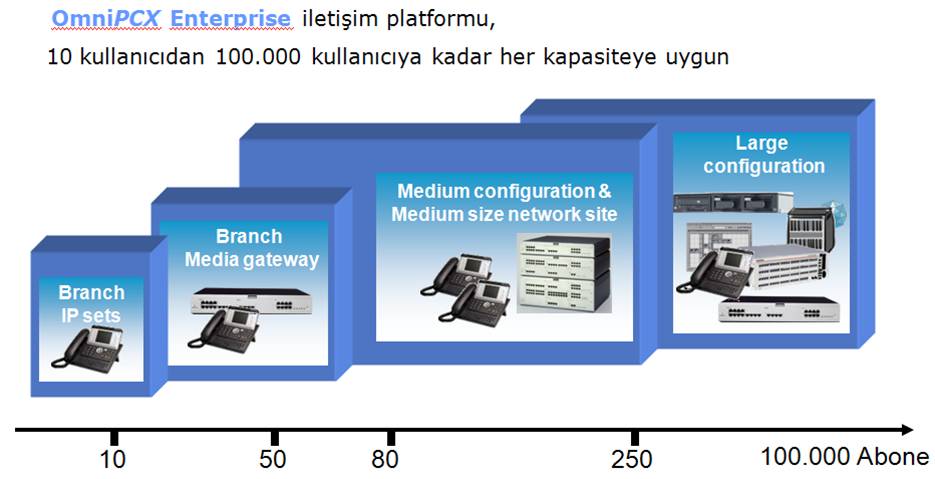 OmniPCX Enterprise iletişim platformu,

10 kullanıcıdan 100.000 kullanıcıya kadar her kapasiteye uygun

Branch IP sets

Branch Media gateway

Medium configuration & Medium size network site

Large configuration

10

50

80

250

100.000 Abone